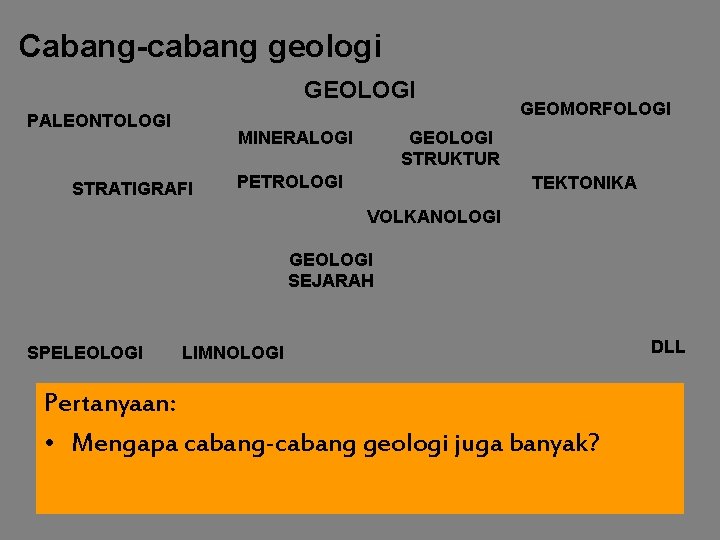 Cabang-cabang geologi

GEOLOGI

GEOMORFOLOGI

PALEONTOLOGI

MINERALOGI

GEOLOGI STRUKTUR

STRATIGRAFI

PETROLOGI

TEKTONIKA

VOLKANOLOGI

GEOLOGI SEJARAH

SPELEOLOGI

LIMNOLOGI

DLL

Pertanyaan:

• Mengapa cabang-cabang geologi juga banyak?